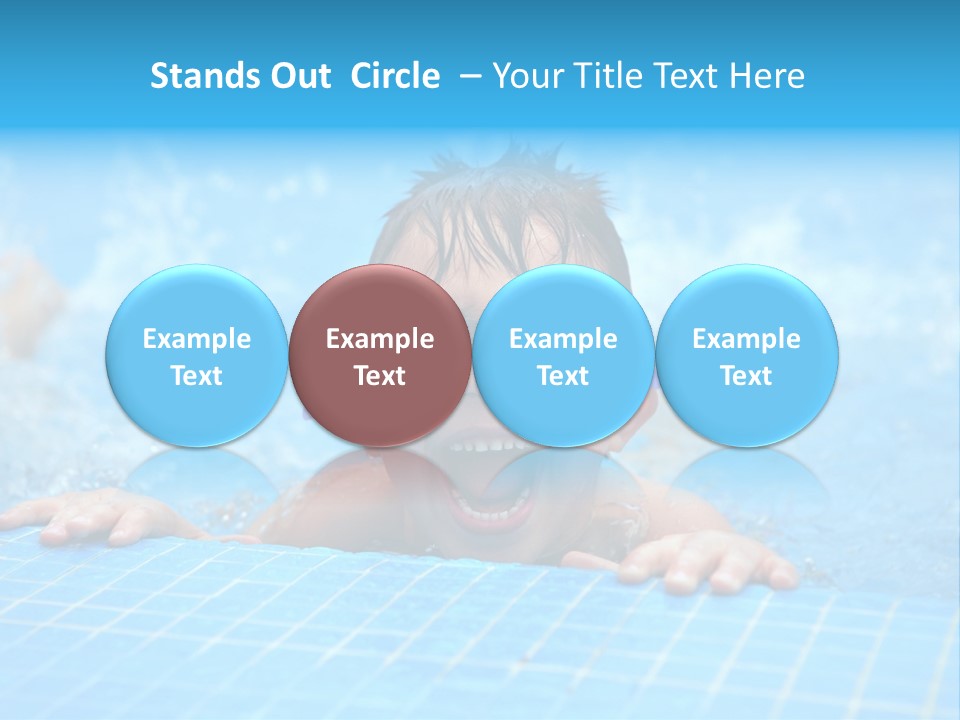 Stands Out Circle – Your Title Text Here

Example Text

Example Text

Example Text

Example Text